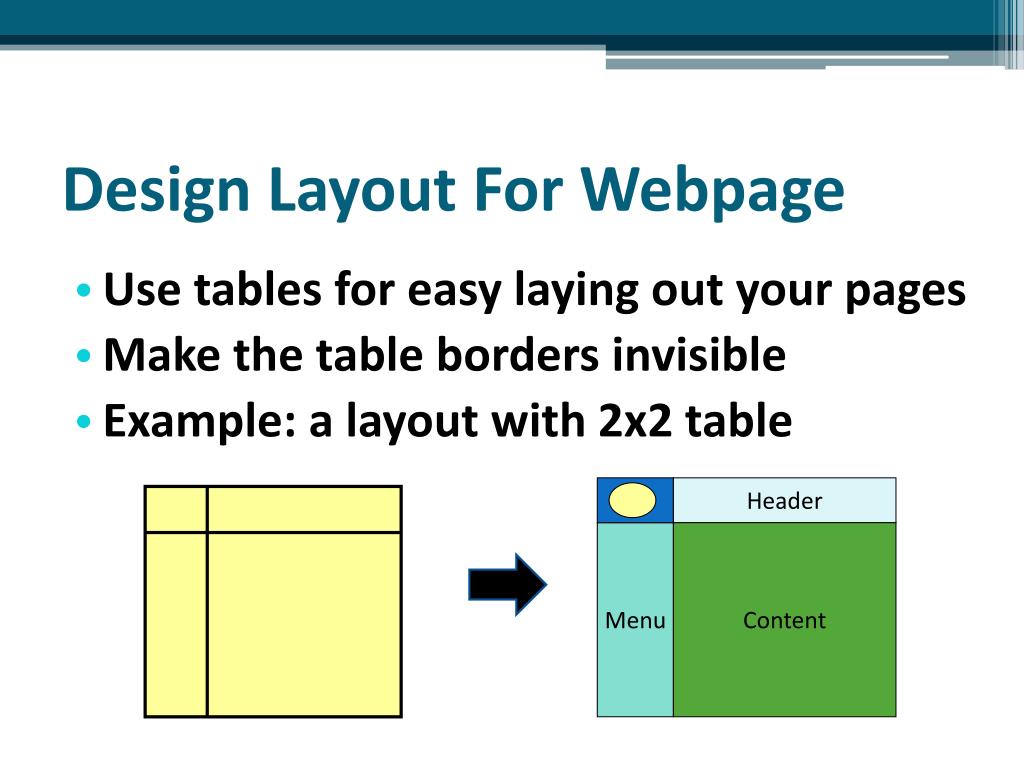 Design Layout For Webpage

• Use tables for easy laying out your pages
• Make the table borders invisible
• Example: a layout with 2x2 table

Header

Menu

Content